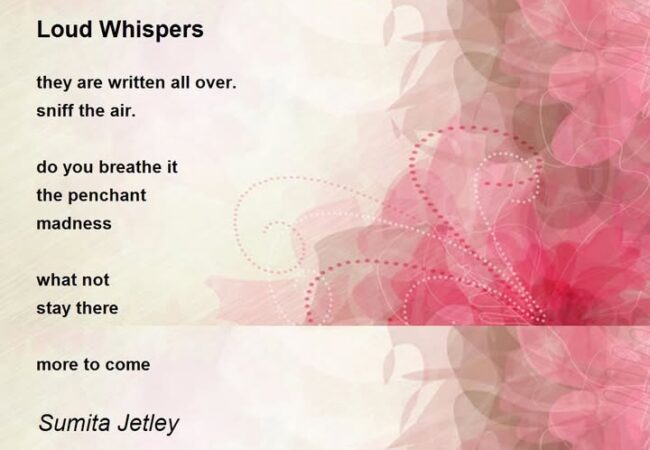 Loud Whispers

they are written all over.
sniff the air.

do you breathe it
the penchant
madness

what not
stay there

more to come

Sumita Jetley